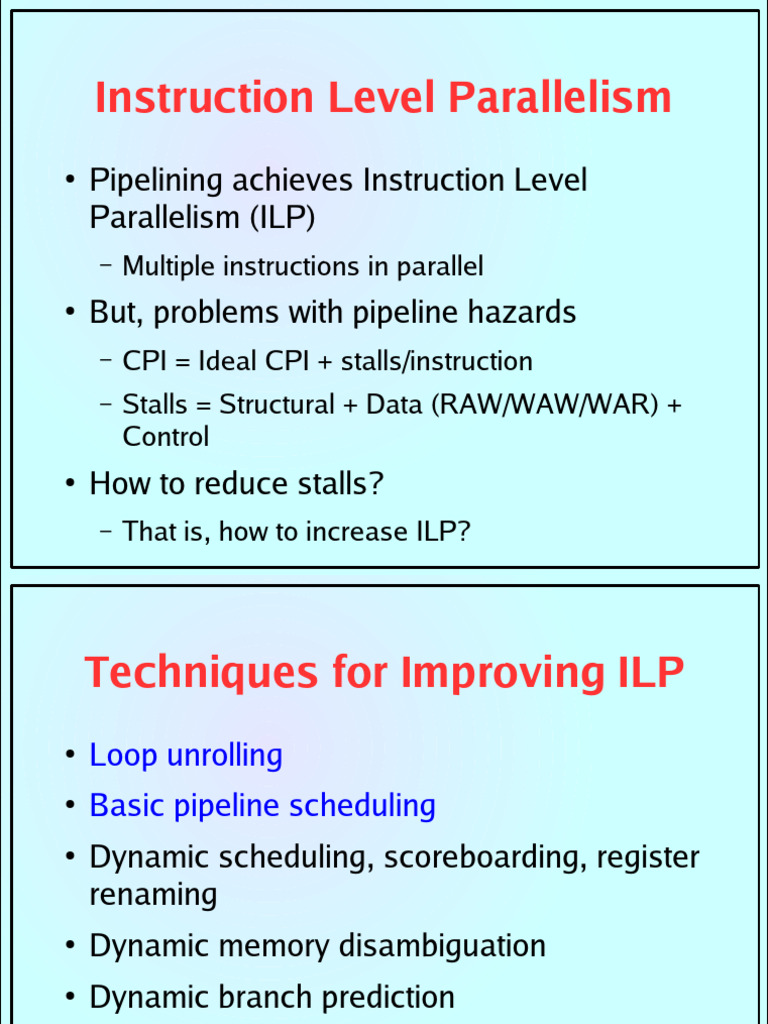 Instruction Level Parallelism

• Pipelining achieves Instruction Level Parallelism (ILP)
– Multiple instructions in parallel
• But, problems with pipeline hazards
– CPI = Ideal CPI + stalls/instruction
– Stalls = Structural + Data (RAW/WAW/WAR) + Control
• How to reduce stalls?
– That is, how to increase ILP?

Techniques for Improving ILP

• Loop unrolling
• Basic pipeline scheduling
• Dynamic scheduling, scoreboarding, register renaming
• Dynamic memory disambiguation
• Dynamic branch prediction